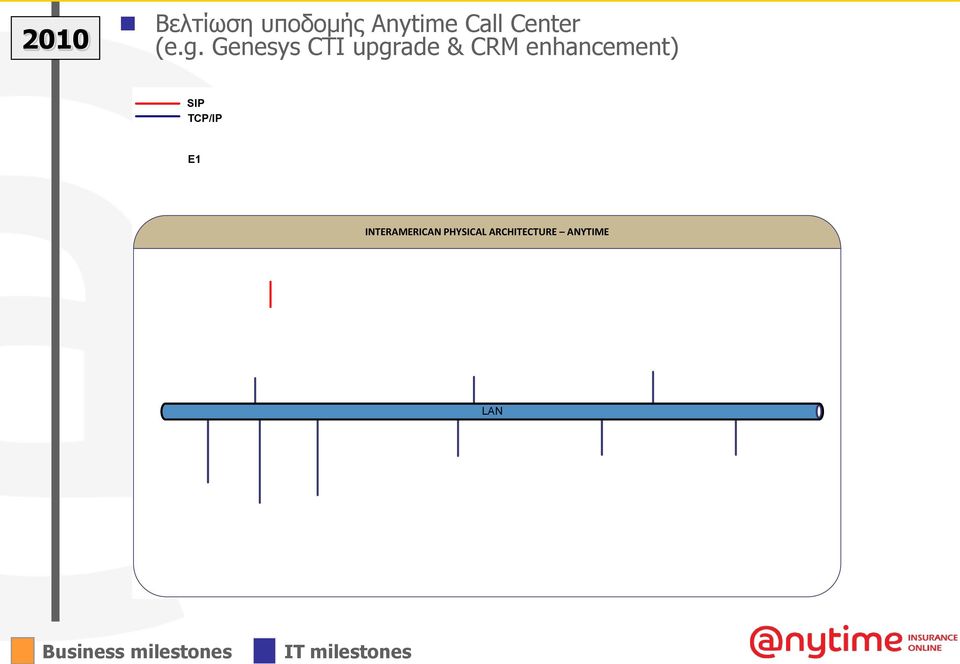 2010

Βελτίωση υποδομής Anytime Call Center
(e.g. Genesys CTI upgrade & CRM enhancement)

SIP
TCP/IP

E1

INTERAMERICAN PHYSICAL ARCHITECTURE – ANYTIME

LAN

Business milestones IT milestones

@nytime INSURANCE ONLINE